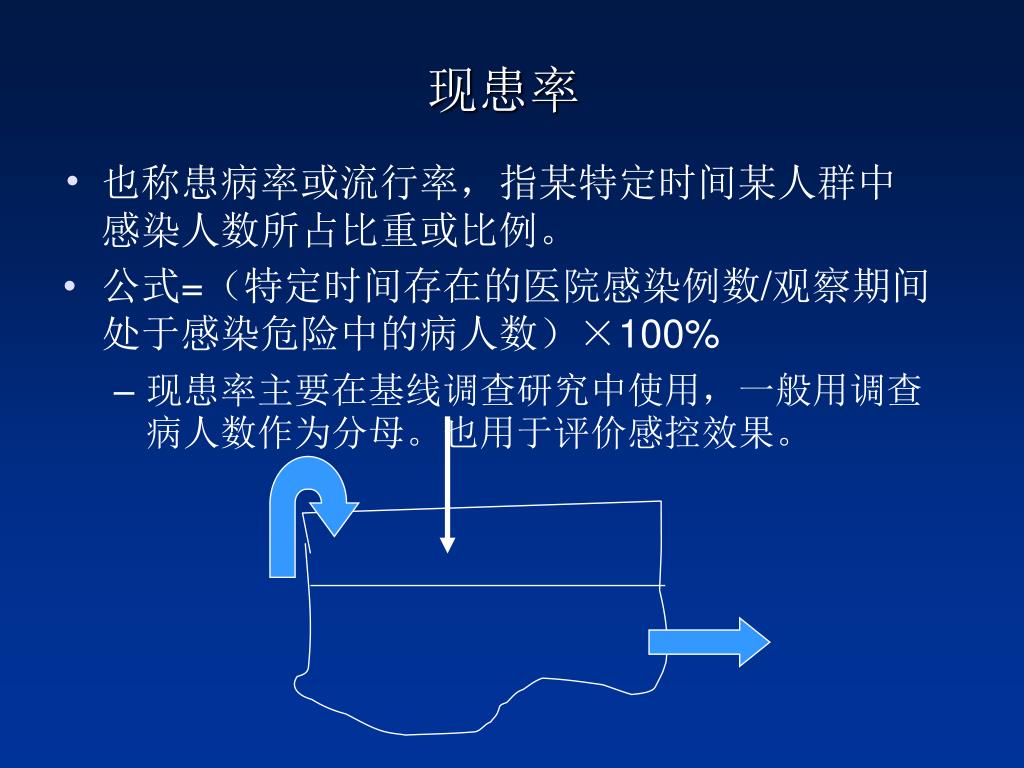 现患率

• 也称患病率或流行率，指某特定时间某人群中感染人数所占比重或比例。

• 公式=（特定时间存在的医院感染例数/观察期间处于感染危险中的病人数）×100%

– 现患率主要在基线调查研究中使用，一般用调查病人数作为分母。也用于评价感控效果。